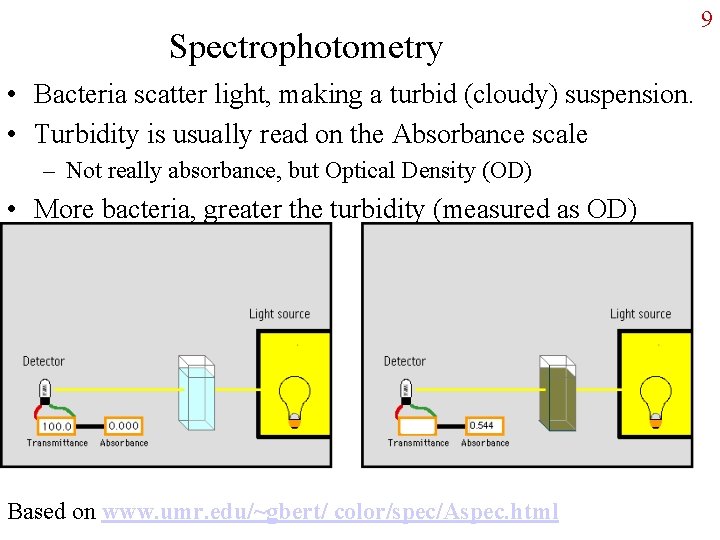 9

Spectrophotometry

• Bacteria scatter light, making a turbid (cloudy) suspension.
• Turbidity is usually read on the Absorbance scale
– Not really absorbance, but Optical Density (OD)
• More bacteria, greater the turbidity (measured as OD)

Light source

Detector

100.0

0.000

Transmittance

Absorbance

Light source

Detector

0.544

Transmittance

Absorbance

Based on www.umr.edu/~gbert/ color/spec/Aspec.html